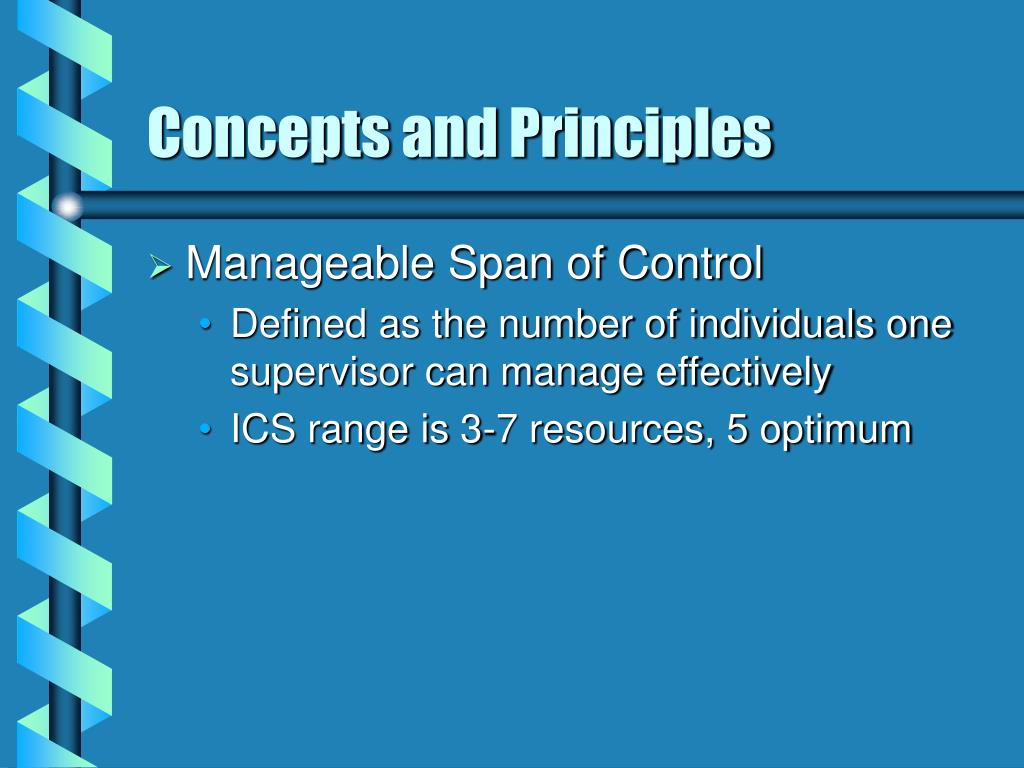 Concepts and Principles

➢ Manageable Span of Control
• Defined as the number of individuals one supervisor can manage effectively
• ICS range is 3-7 resources, 5 optimum